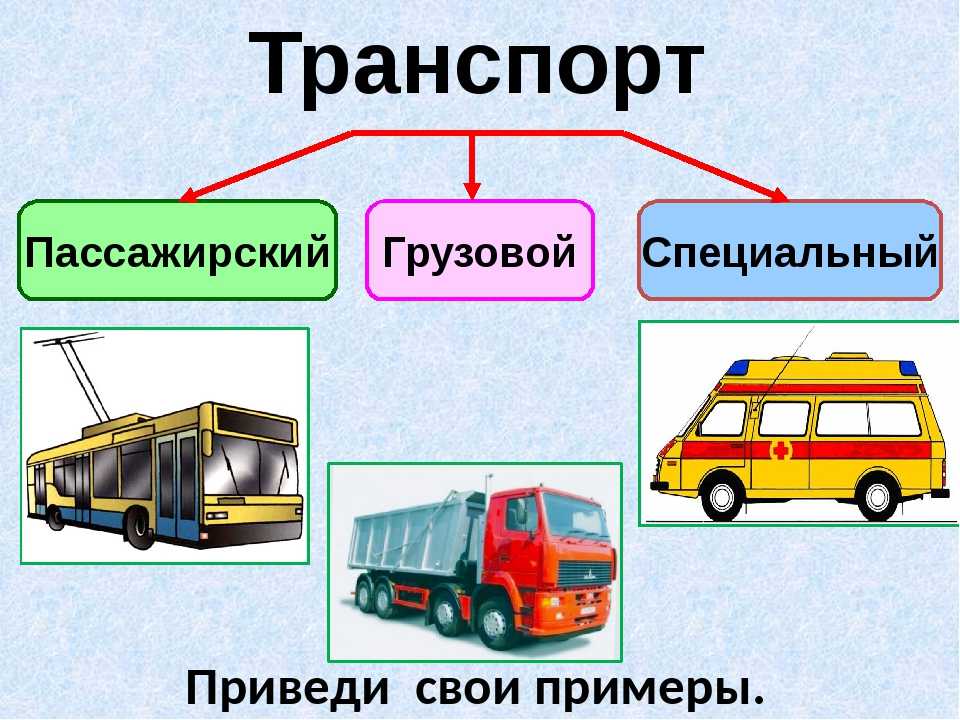 Транспорт

Пассажирский

Грузовой

Специальный

Приведи свои примеры.